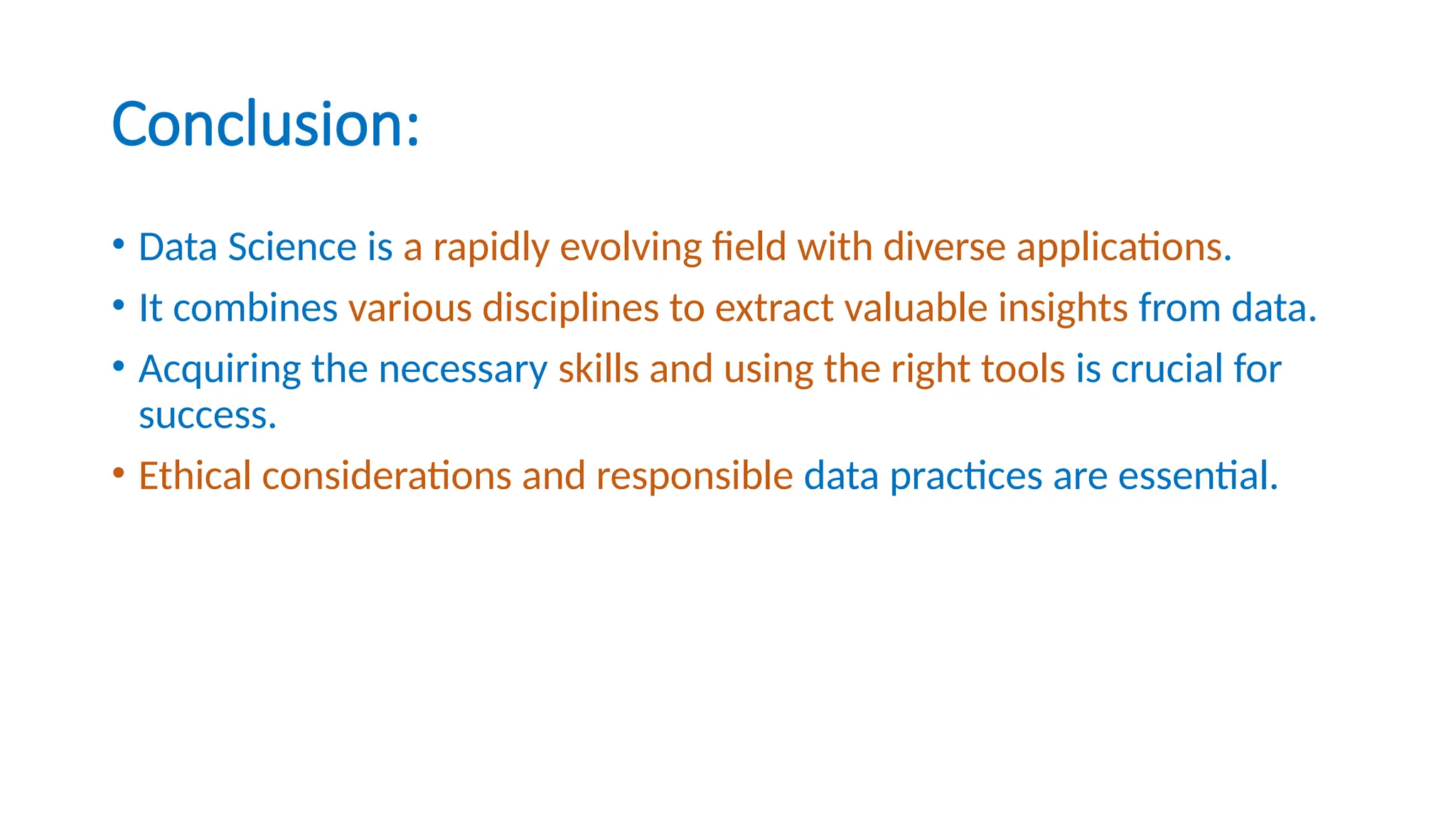 Conclusion:

• Data Science is a rapidly evolving field with diverse applications.
• It combines various disciplines to extract valuable insights from data.
• Acquiring the necessary skills and using the right tools is crucial for success.
• Ethical considerations and responsible data practices are essential.